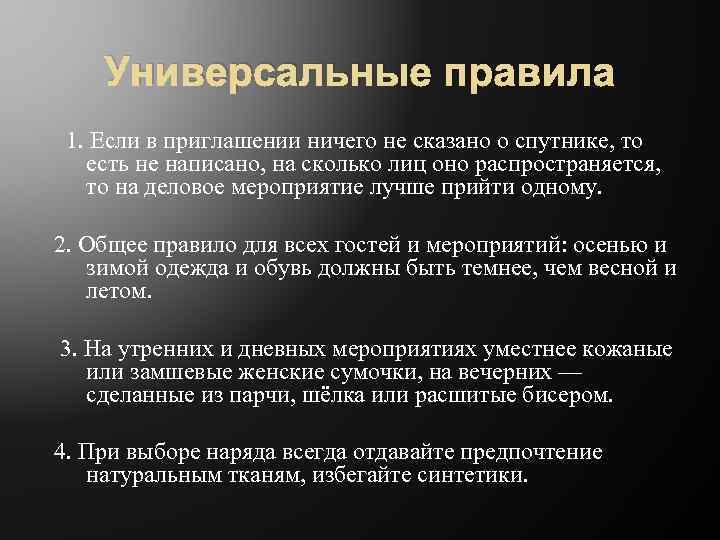 Универсальные правила

1. Если в приглашении ничего не сказано о спутнике, то есть не написано, на сколько лиц оно распространяется, то на деловое мероприятие лучше прийти одному.

2. Общее правило для всех гостей и мероприятий: осенью и зимой одежда и обувь должны быть темнее, чем весной и летом.

3. На утренних и дневных мероприятиях уместнее кожаные или замшевые женские сумочки, на вечерних — сделанные из парчи, шёлка или расшитые бисером.

4. При выборе наряда всегда отдавайте предпочтение натуральным тканям, избегайте синтетики.